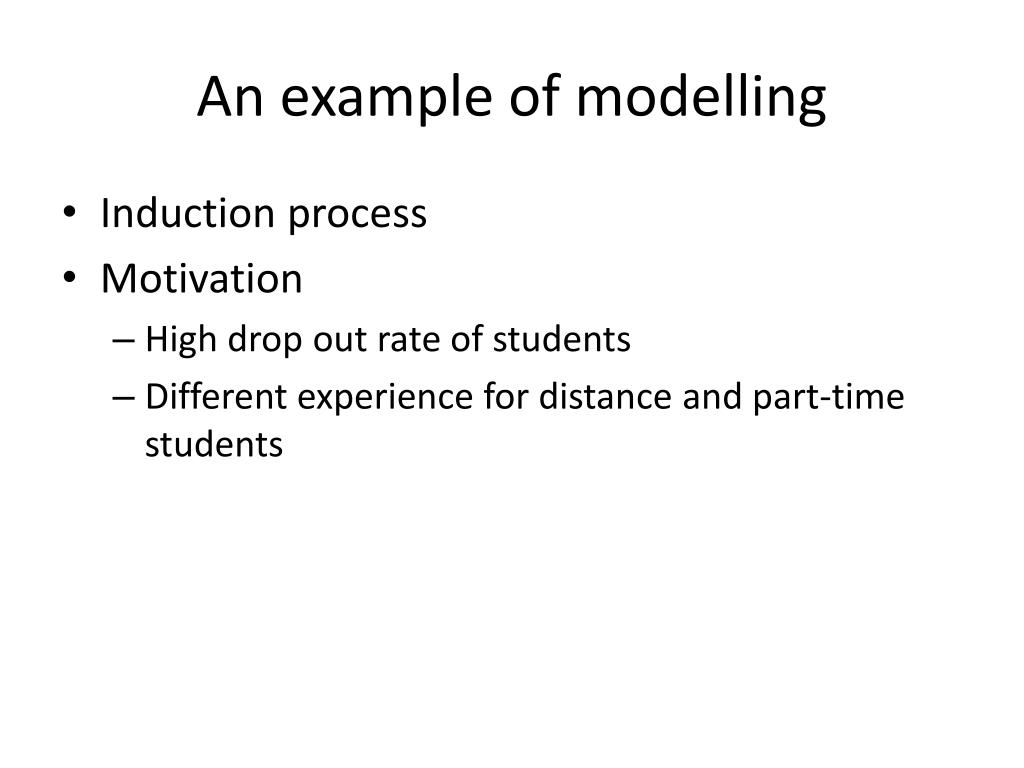 An example of modelling

• Induction process
• Motivation
– High drop out rate of students
– Different experience for distance and part-time students